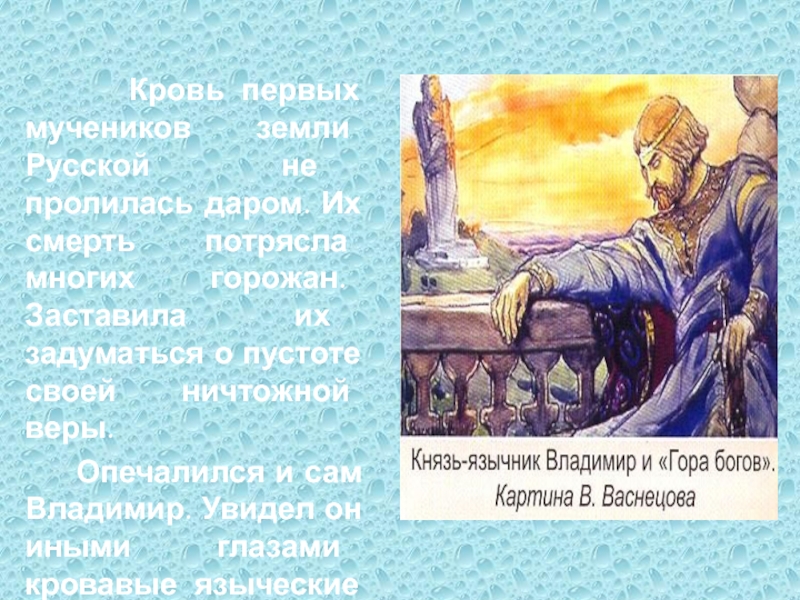 Кровь первых мучеников земли Русской не пролилась даром. Их смерть потрясла многих горожан. Заставила их задуматься о пустоте своей ничтожной веры.

Опечалился и сам Владимир. Увидел он иными глазами кровавые языческие

Князь-язычник Владимир и «Гора богов». Картина В. Васнецова